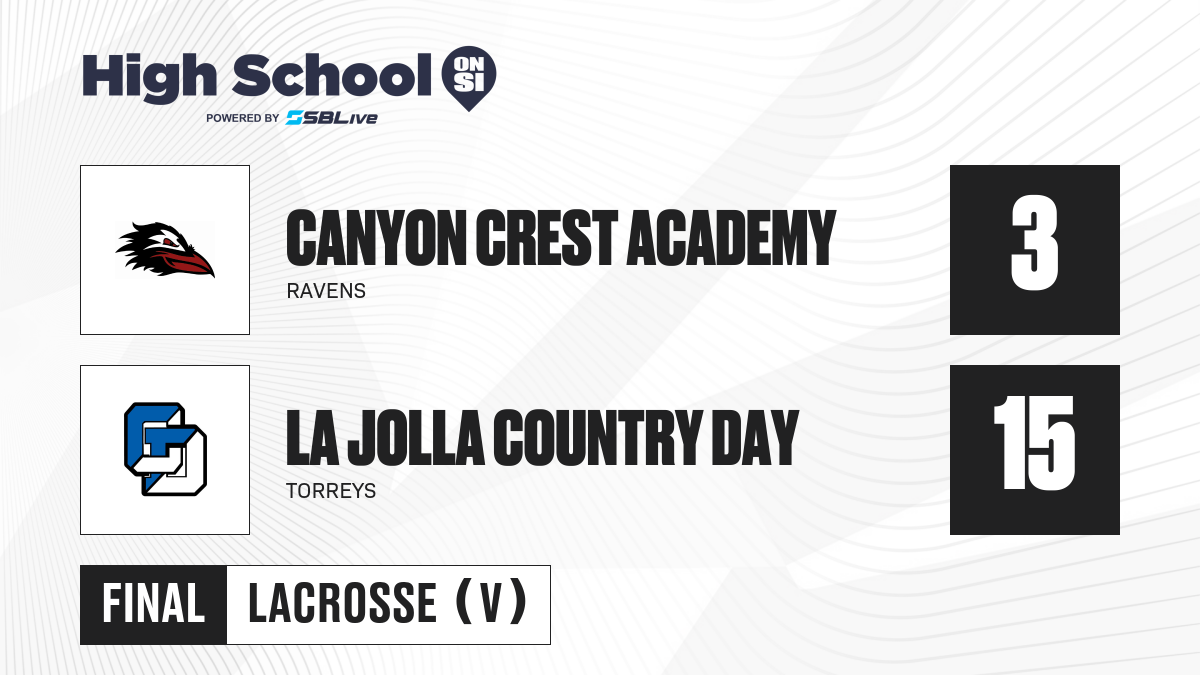 High School ON SI
POWERED BY SBLive

CANYON CREST ACADEMY
RAVENS
3

LA JOLLA COUNTRY DAY
TORREYS
15

FINAL LACROSSE (V)